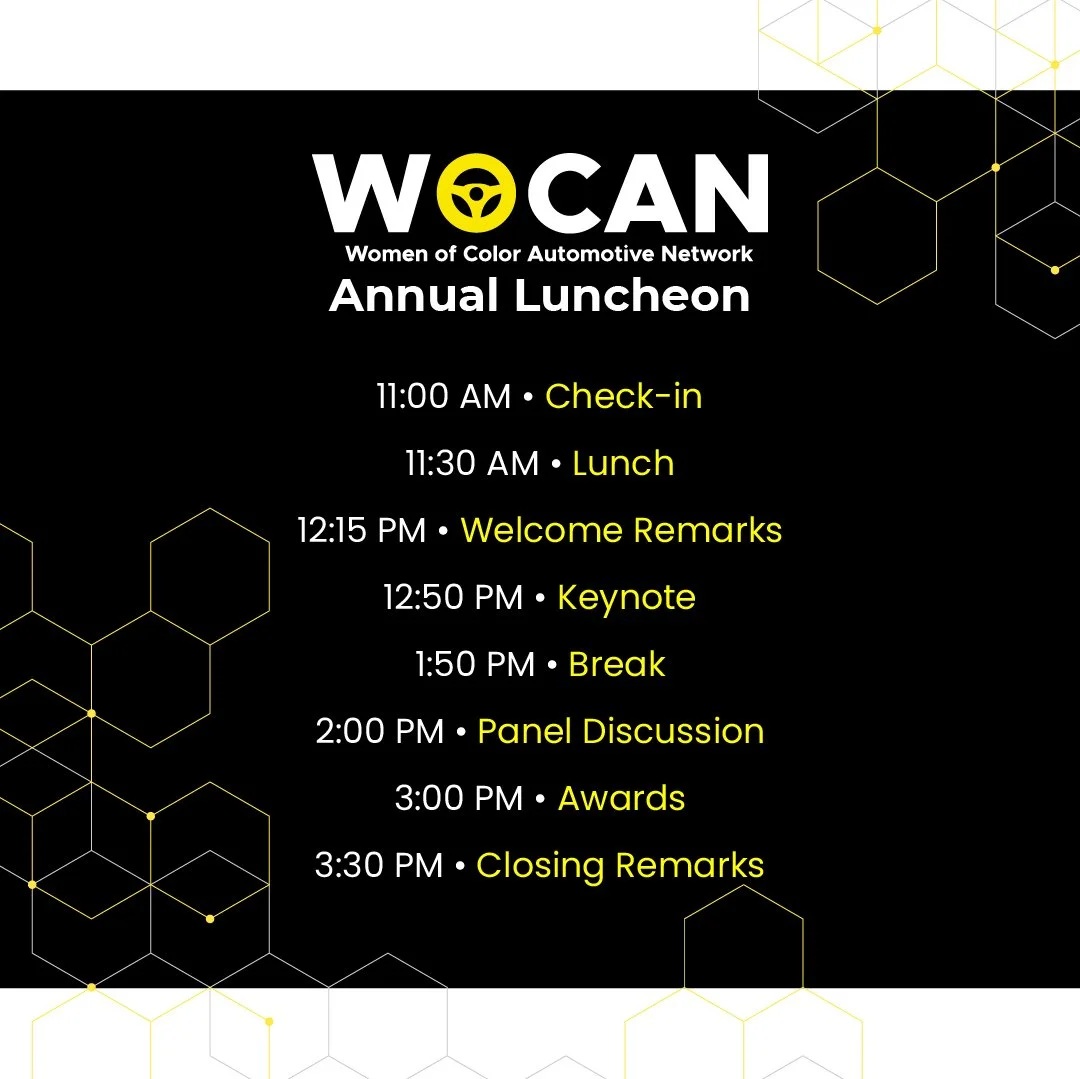 WOCAN
Women of Color Automotive Network
Annual Luncheon

11:00 AM • Check-in

11:30 AM • Lunch

12:15 PM • Welcome Remarks

12:50 PM • Keynote

1:50 PM • Break

2:00 PM • Panel Discussion

3:00 PM • Awards

3:30 PM • Closing Remarks